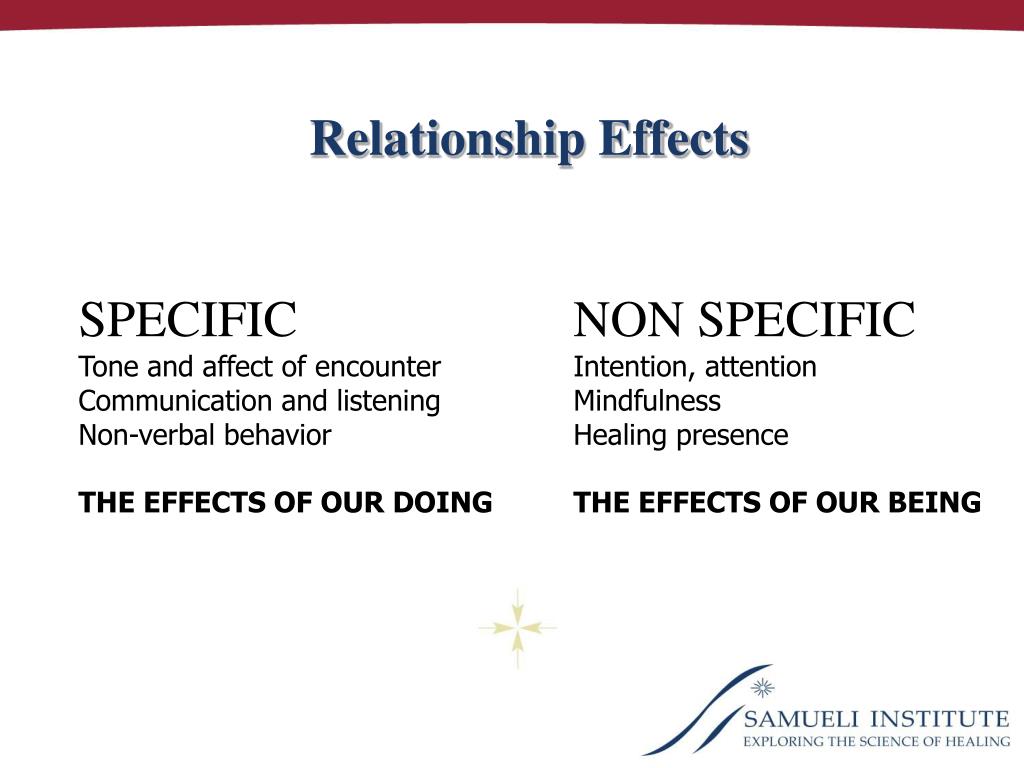 Relationship Effects

SPECIFIC
Tone and affect of encounter
Communication and listening
Non-verbal behavior

THE EFFECTS OF OUR DOING

NON SPECIFIC
Intention, attention
Mindfulness
Healing presence

THE EFFECTS OF OUR BEING

SAMUELI INSTITUTE
EXPLORING THE SCIENCE OF HEALING